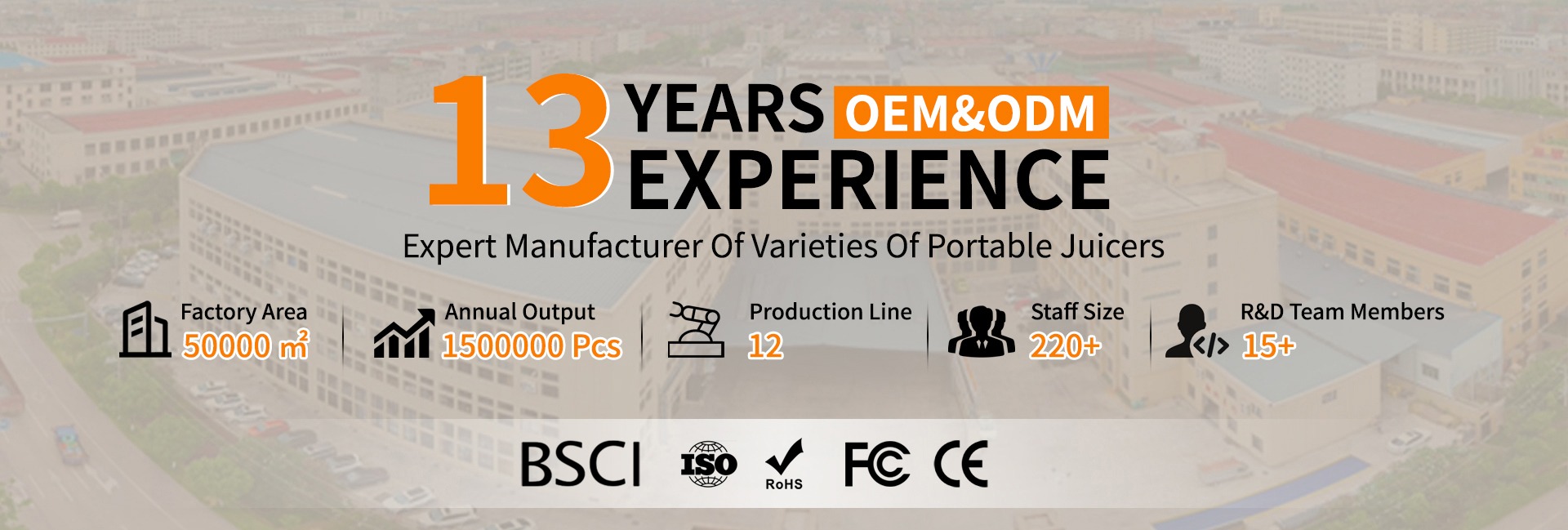 13 YEARS OEM&ODM EXPERIENCE

Expert Manufacturer Of Varieties Of Portable Juicers

Factory Area
50000 m²

Annual Output
1500000 Pcs

Production Line
12

Staff Size
220+

R&D Team Members
15+

BSCI ISO RoHS FC CE